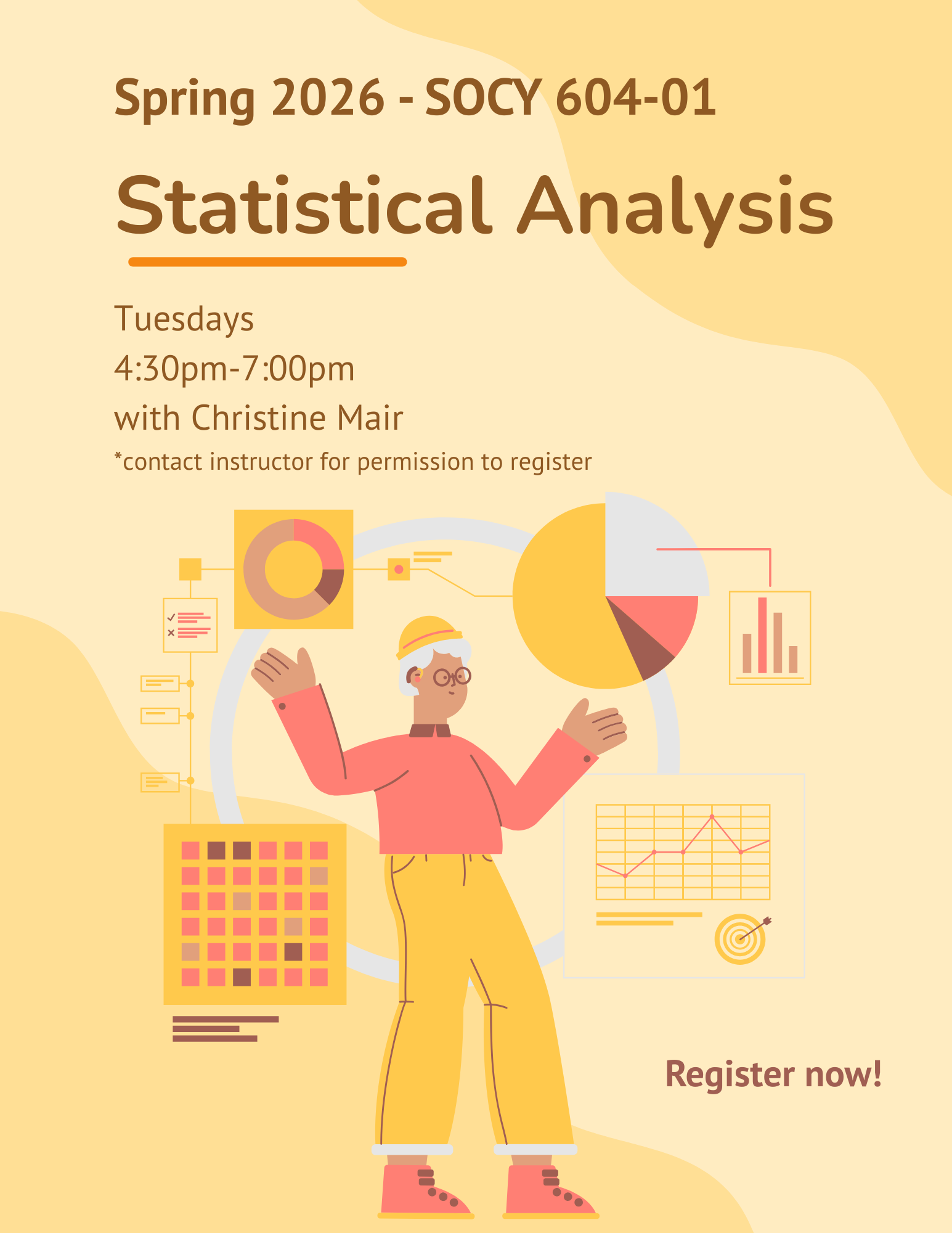 Spring 2026 - SOCY 604-01

Statistical Analysis

Tuesdays
4:30pm-7:00pm
with Christine Mair
*contact instructor for permission to register

Register now!